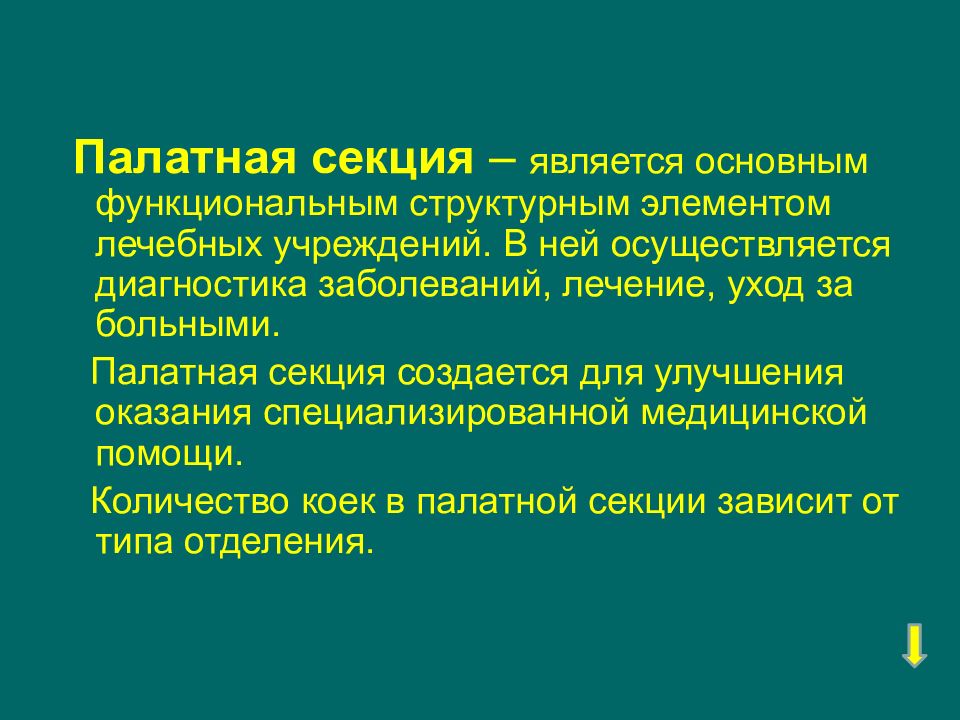 Палатная секция – является основным функциональным структурным элементом лечебных учреждений. В ней осуществляется диагностика заболеваний, лечение, уход за больными.

Палатная секция создается для улучшения оказания специализированной медицинской помощи.

Количество коек в палатной секции зависит от типа отделения.